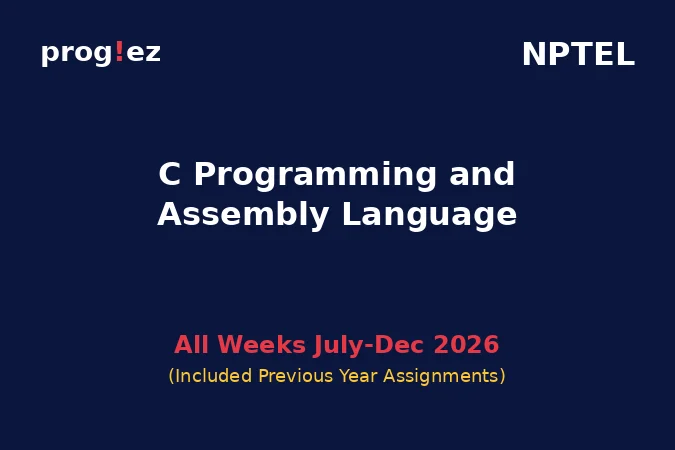 prog!ez

NPTEL

C Programming and Assembly Language

All Weeks July-Dec 2026

(Included Previous Year Assignments)